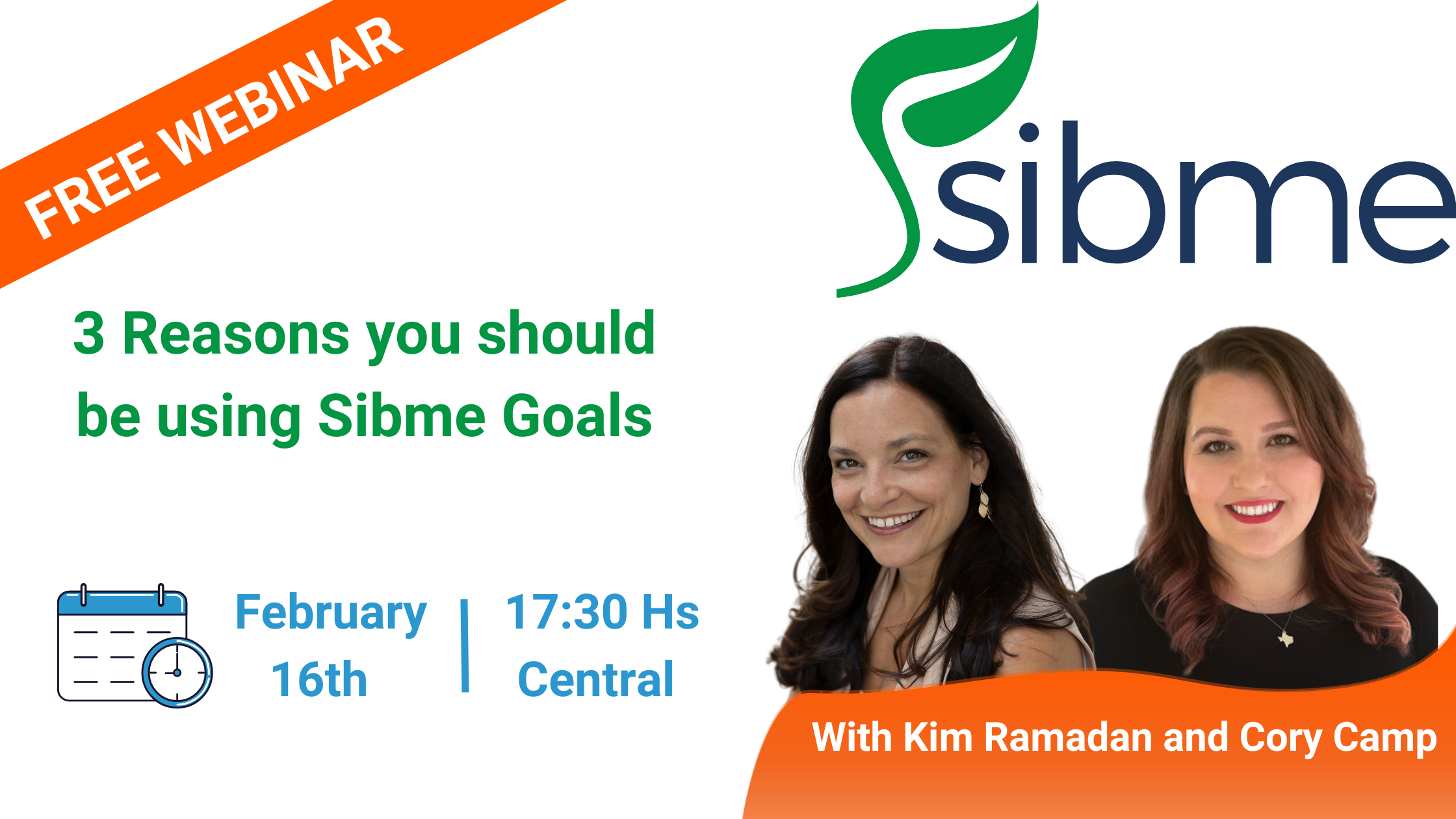 FREE WEBINAR

sibme

3 Reasons you should be using Sibme Goals

February 16th | 17:30 Hs Central

With Kim Ramadan and Cory Camp